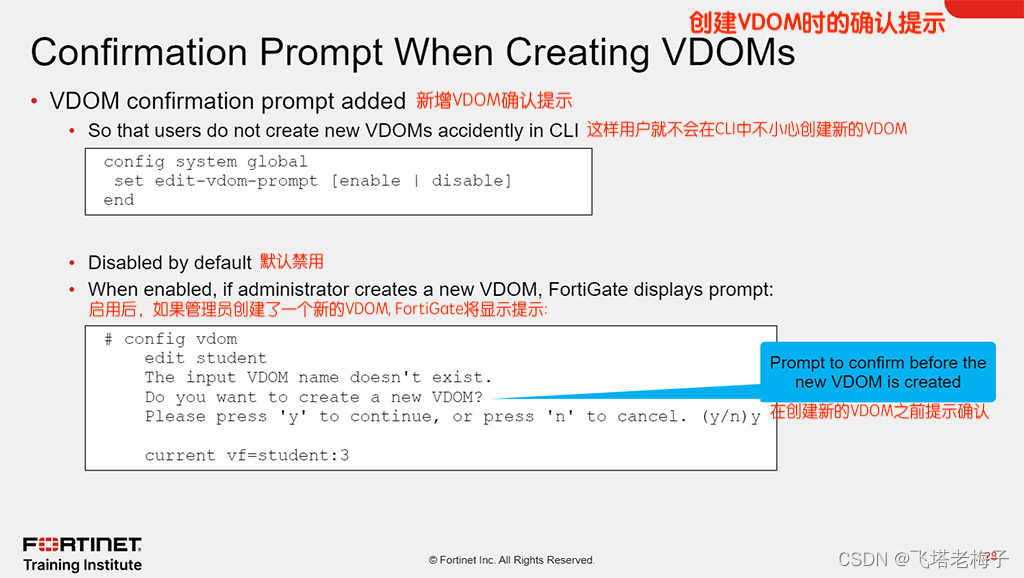 创建VDOM时的确认提示

Confirmation Prompt When Creating VDOMs

• VDOM confirmation prompt added 新增VDOM确认提示
  • So that users do not create new VDOMs accidently in CLI 这样用户就不会在CLI中不小心创建新的VDOM

config system global
 set edit-vdom-prompt [enable | disable]
end

  • Disabled by default 默认禁用
  • When enabled, if administrator creates a new VDOM, FortiGate displays prompt:
启用后，如果管理员创建了一个新的VDOM, FortiGate将显示提示:

# config vdom
    edit student
    The input VDOM name doesn't exist.
    Do you want to create a new VDOM?
    Please press 'y' to continue, or press 'n' to cancel. (y/n)y

    current vf=student:3

Prompt to confirm before the new VDOM is created
在创建新的VDOM之前提示确认

FORTINET Training Institute

© Fortinet Inc. All Rights Reserved.

29

CSDN @飞塔老梅子